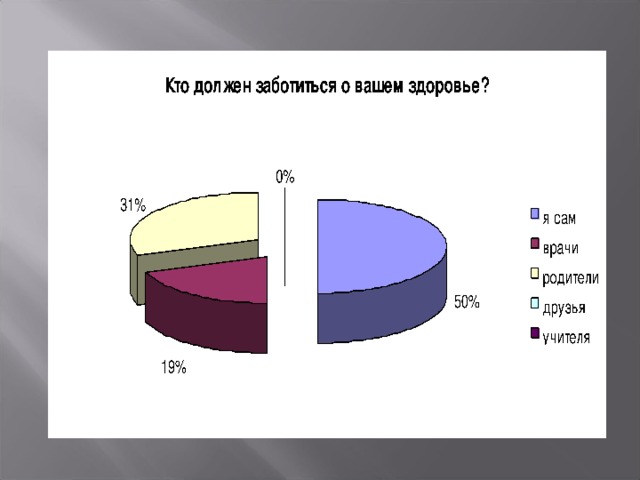 Кто должен заботиться о вашем здоровье?

0%

31%

50%

19%

я сам
врачи
родители
друзья
учителя